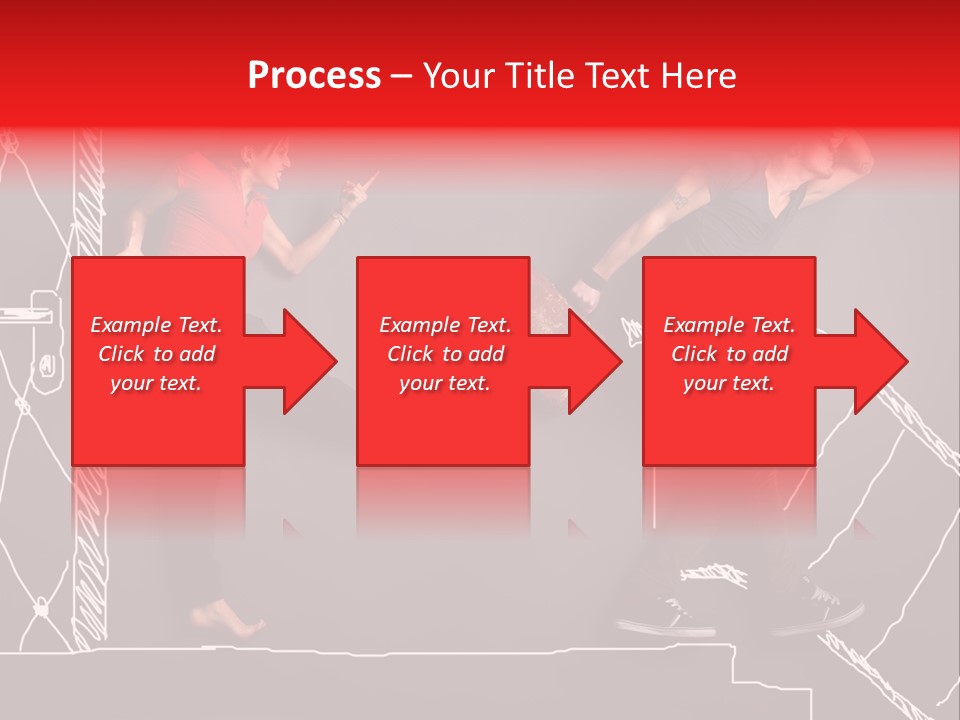 Process – Your Title Text Here

Example Text. Click to add your text.

Example Text. Click to add your text.

Example Text. Click to add your text.